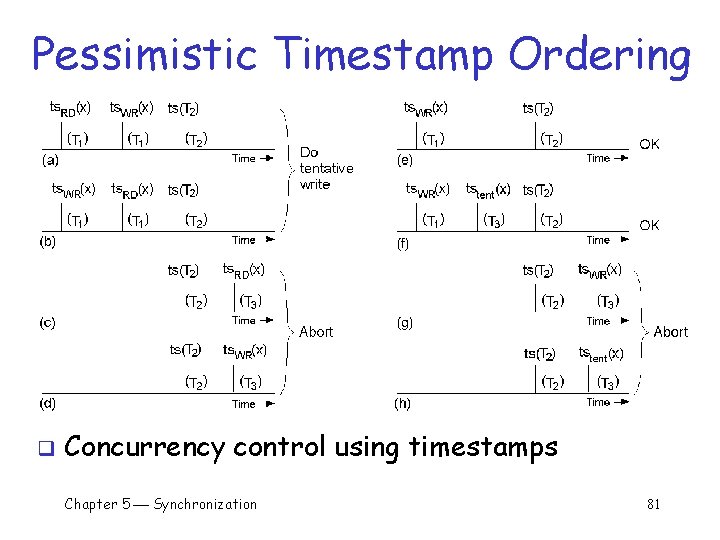 Pessimistic Timestamp Ordering

$ts_{RD}(x)$ $ts_{WR}(x)$ $ts(T_2)$
$(T_1)$ $(T_1)$ $(T_2)$
(a) Time

$ts_{WR}(x)$ $ts_{RD}(x)$ $ts(T_2)$
$(T_1)$ $(T_1)$ $(T_2)$
(b) Time

Do tentative write

$ts(T_2)$ $ts_{RD}(x)$
$(T_2)$ $(T_3)$
(c) Time

$ts(T_2)$ $ts_{WR}(x)$
$(T_2)$ $(T_3)$
(d) Time

Abort

$ts_{WR}(x)$ $ts(T_2)$
$(T_1)$ $(T_2)$
(e) Time OK

$ts_{WR}(x)$ $ts_{tent}(x)$ $ts(T_2)$
$(T_1)$ $(T_3)$ $(T_2)$
(f) Time OK

$ts(T_2)$ $ts_{WR}(x)$
$(T_2)$ $(T_3)$
(g) Time

$ts(T_2)$ $ts_{tent}(x)$
$(T_2)$ $(T_3)$
(h) Time

Abort

Concurrency control using timestamps

Chapter 5 — Synchronization 81